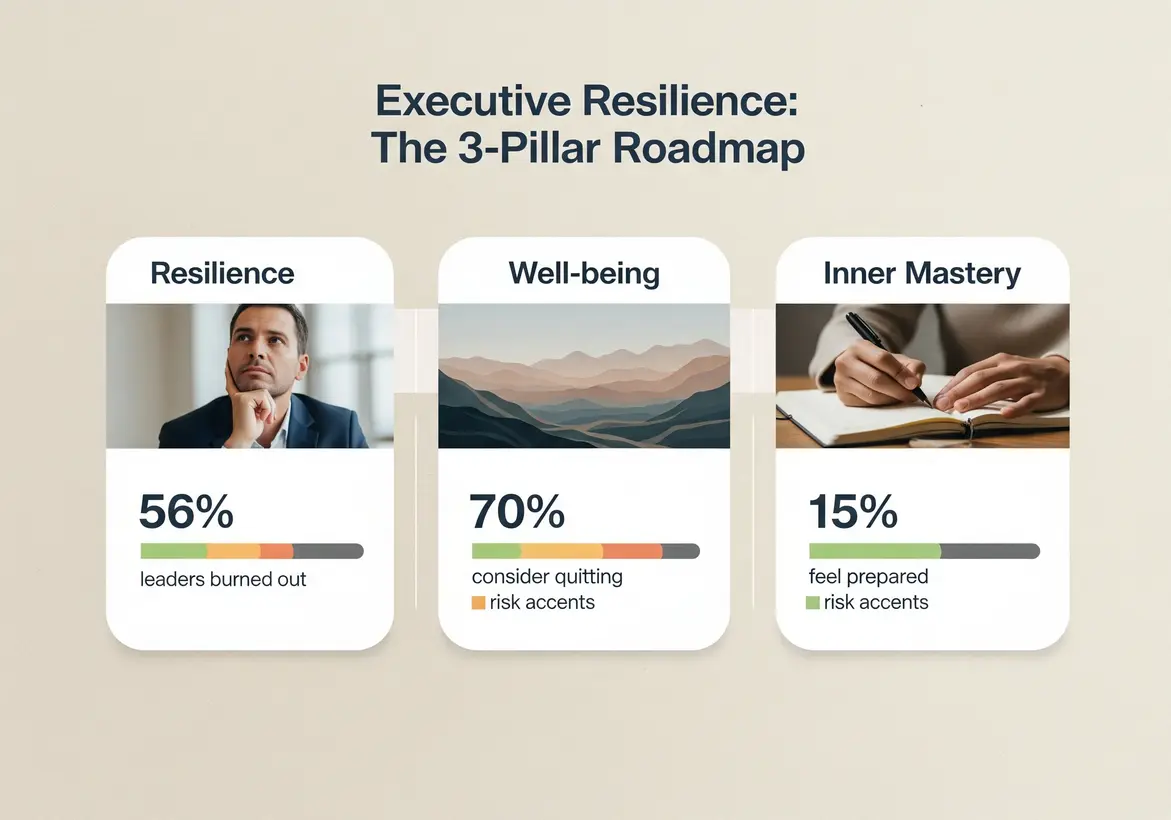 Executive Resilience:
The 3-Pillar Roadmap

Resilience

56%

leaders burned out

Well-being

70%

consider quitting
risk accents

Inner Mastery

15%

feel prepared
risk accents